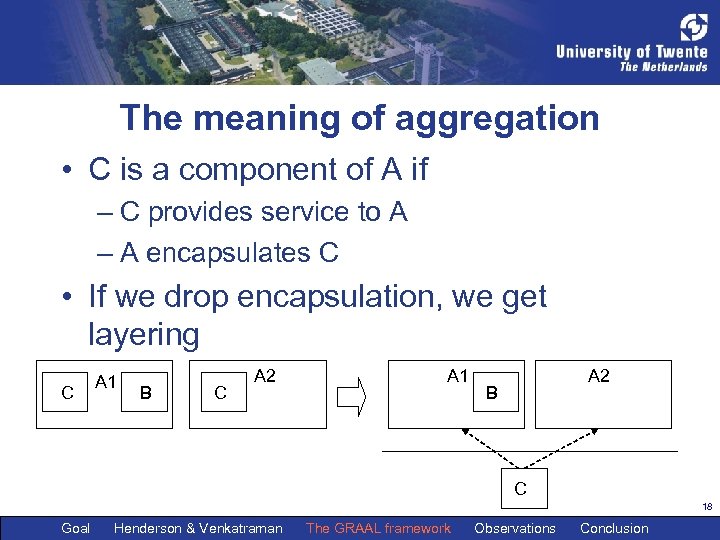 University of Twente
The Netherlands

The meaning of aggregation

• C is a component of A if
– C provides service to A
– A encapsulates C
• If we drop encapsulation, we get layering

C A1 B
C A2
A1 B
A2
C

18

Goal Henderson & Venkatraman The GRAAL framework Observations Conclusion